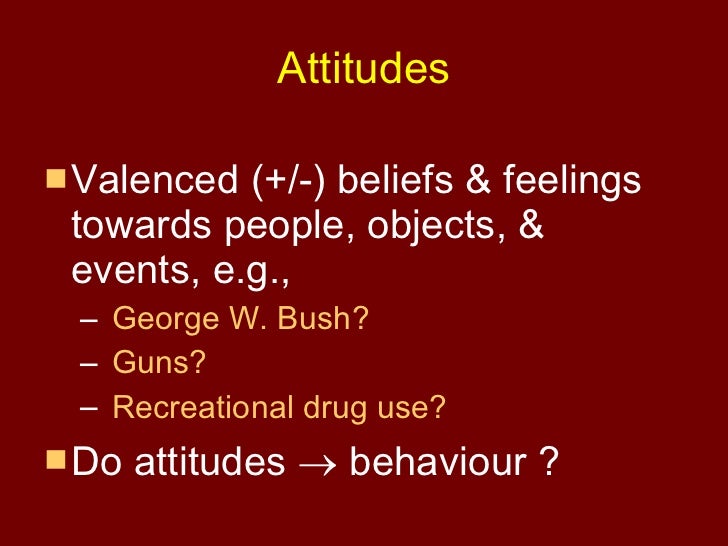 Attitudes

Valenced (+/-) beliefs & feelings towards people, objects, & events, e.g.,

– George W. Bush?
– Guns?
– Recreational drug use?

Do attitudes $\rightarrow$ behaviour ?